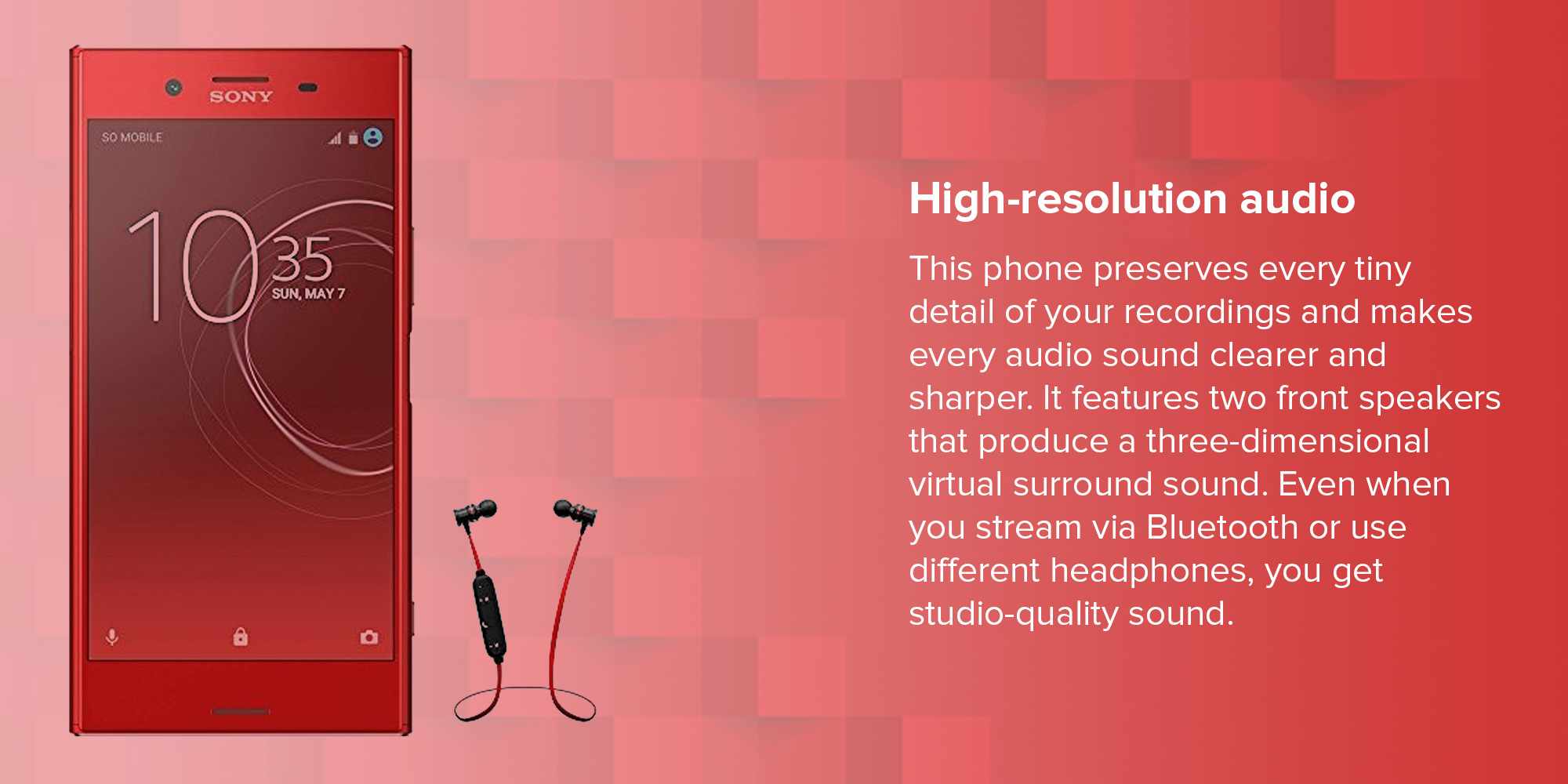 SONY

SO MOBILE

10 35
SUN, MAY 7

High-resolution audio

This phone preserves every tiny detail of your recordings and makes every audio sound clearer and sharper. It features two front speakers that produce a three-dimensional virtual surround sound. Even when you stream via Bluetooth or use different headphones, you get studio-quality sound.